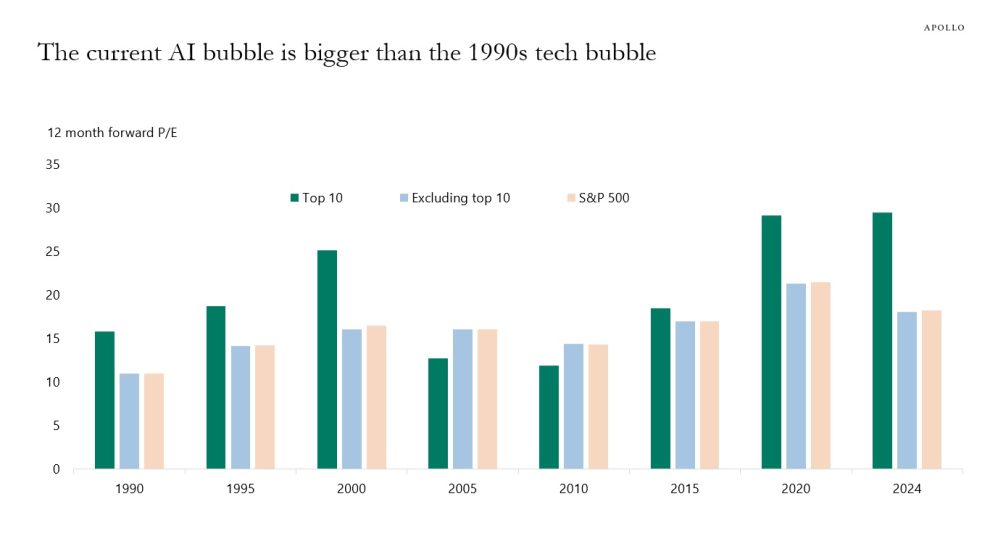 APOLLO

The current AI bubble is bigger than the 1990s tech bubble

12 month forward P/E

35
30
25
20
15
10
5
0

Top 10
Excluding top 10
S&P 500

1990
1995
2000
2005
2010
2015
2020
2024